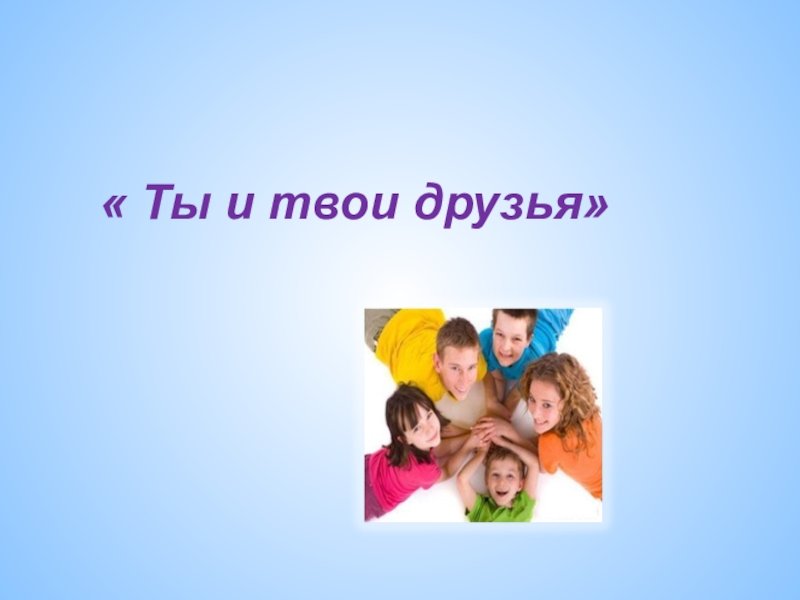 « Ты и твои друзья»